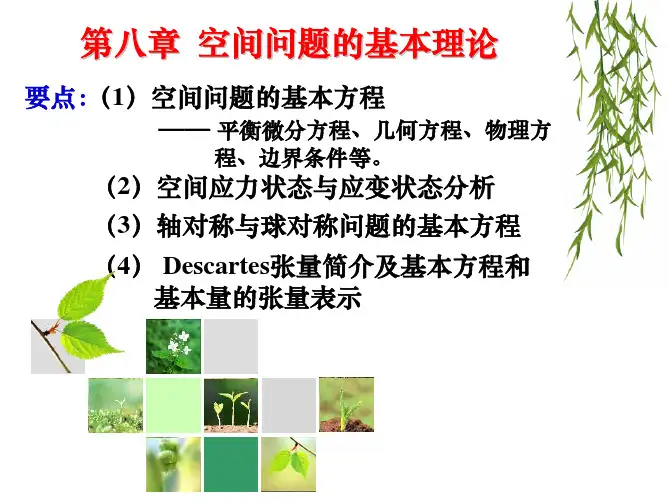 第八章 空间问题的基本理论

要点：（1）空间问题的基本方程

—— 平衡微分方程、几何方程、物理方程、边界条件等。

（2）空间应力状态与应变状态分析

（3）轴对称与球对称问题的基本方程

（4） Descartes张量简介及基本方程和基本量的张量表示